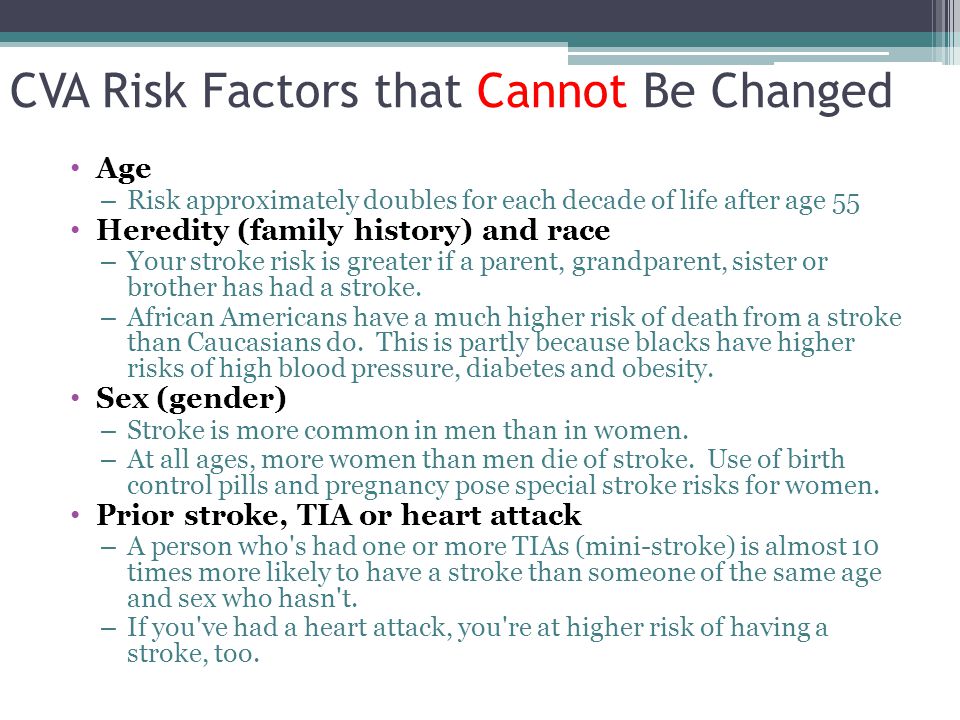 CVA Risk Factors that Cannot Be Changed

• Age
– Risk approximately doubles for each decade of life after age 55
• Heredity (family history) and race
– Your stroke risk is greater if a parent, grandparent, sister or brother has had a stroke.
– African Americans have a much higher risk of death from a stroke than Caucasians do. This is partly because blacks have higher risks of high blood pressure, diabetes and obesity.
• Sex (gender)
– Stroke is more common in men than in women.
– At all ages, more women than men die of stroke. Use of birth control pills and pregnancy pose special stroke risks for women.
• Prior stroke, TIA or heart attack
– A person who's had one or more TIAs (mini-stroke) is almost 10 times more likely to have a stroke than someone of the same age and sex who hasn't.
– If you've had a heart attack, you're at higher risk of having a stroke, too.